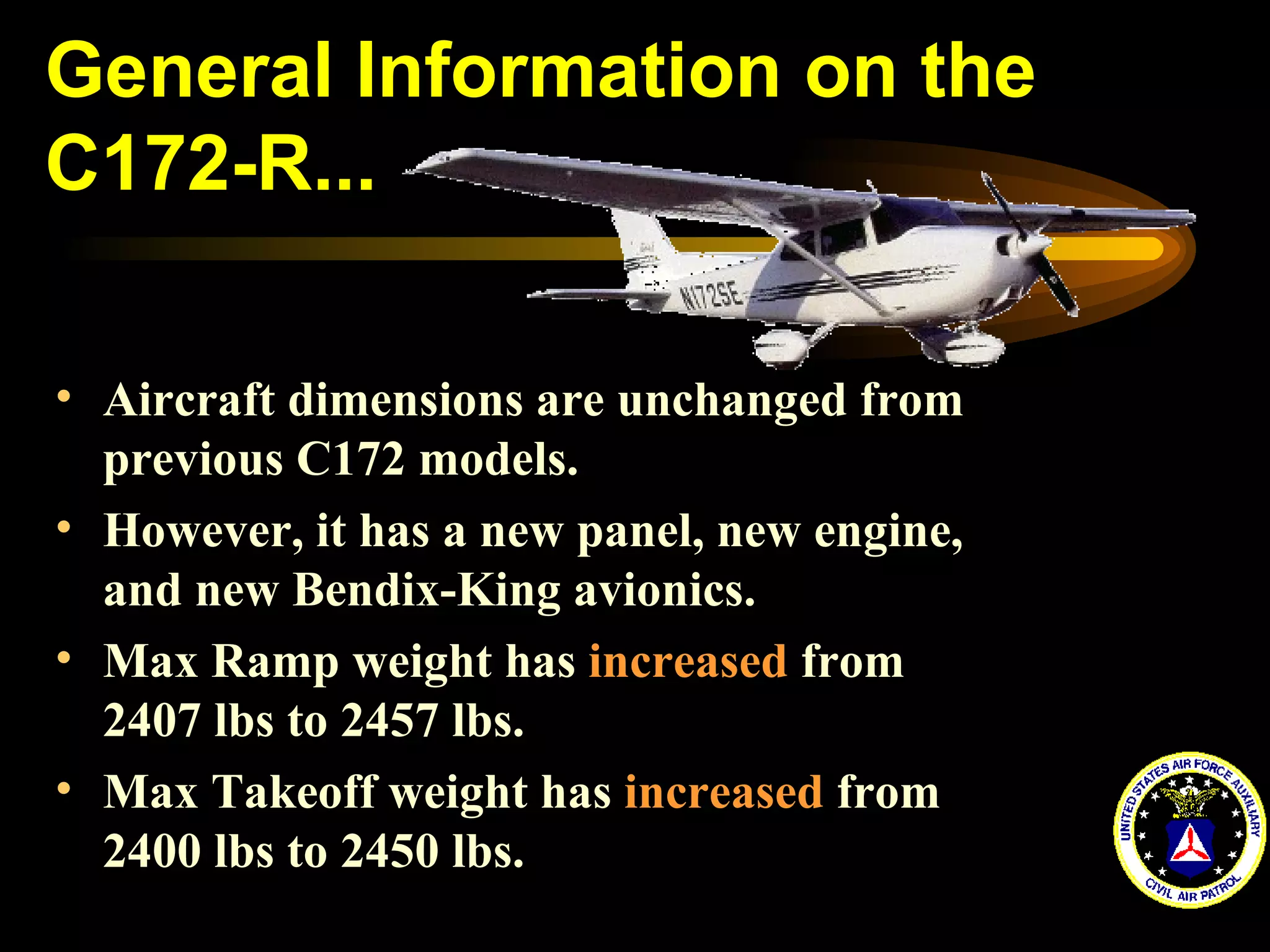 General Information on the C172-R...

N172SE

• Aircraft dimensions are unchanged from previous C172 models.
• However, it has a new panel, new engine, and new Bendix-King avionics.
• Max Ramp weight has increased from 2407 lbs to 2457 lbs.
• Max Takeoff weight has increased from 2400 lbs to 2450 lbs.

UNITED STATES AIR FORCE AUXILIARY
CIVIL AIR PATROL